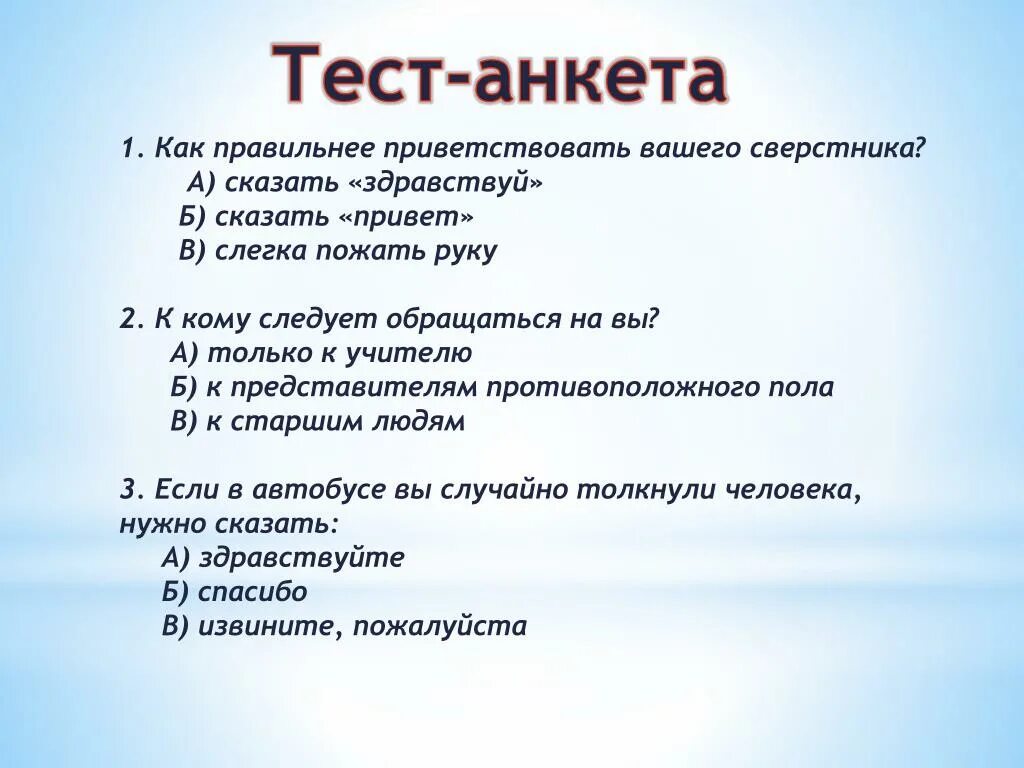 Тест-анкета

1. Как правильнее приветствовать вашего сверстника?
А) сказать «здравствуй»
Б) сказать «привет»
В) слегка пожать руку

2. К кому следует обращаться на вы?
А) только к учителю
Б) к представителям противоположного пола
В) к старшим людям

3. Если в автобусе вы случайно толкнули человека, нужно сказать:
А) здравствуйте
Б) спасибо
В) извините, пожалуйста